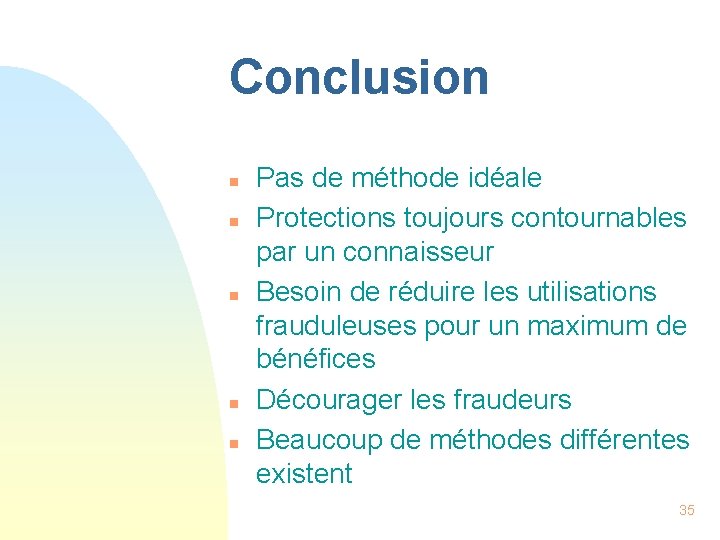 Conclusion

- Pas de méthode idéale
- Protections toujours contournables par un connaisseur
- Besoin de réduire les utilisations frauduleuses pour un maximum de bénéfices
- Décourager les fraudeurs
- Beaucoup de méthodes différentes existent

35